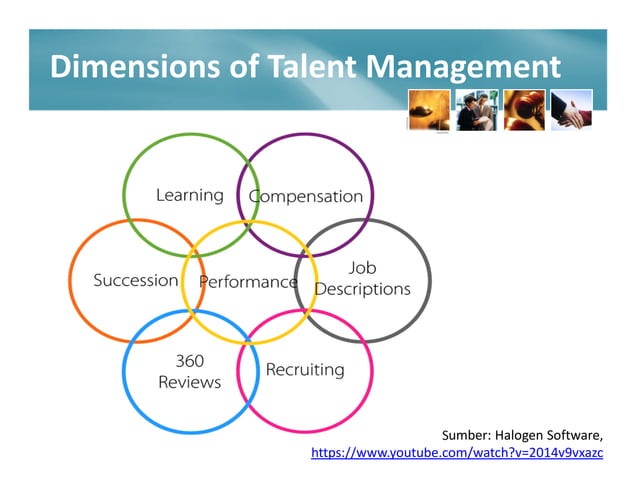 Dimensions of Talent Management

Learning

Compensation

Succession

Performance

Job Descriptions

360 Reviews

Recruiting

Sumber: Halogen Software, https://www.youtube.com/watch?v=2014v9vxazc